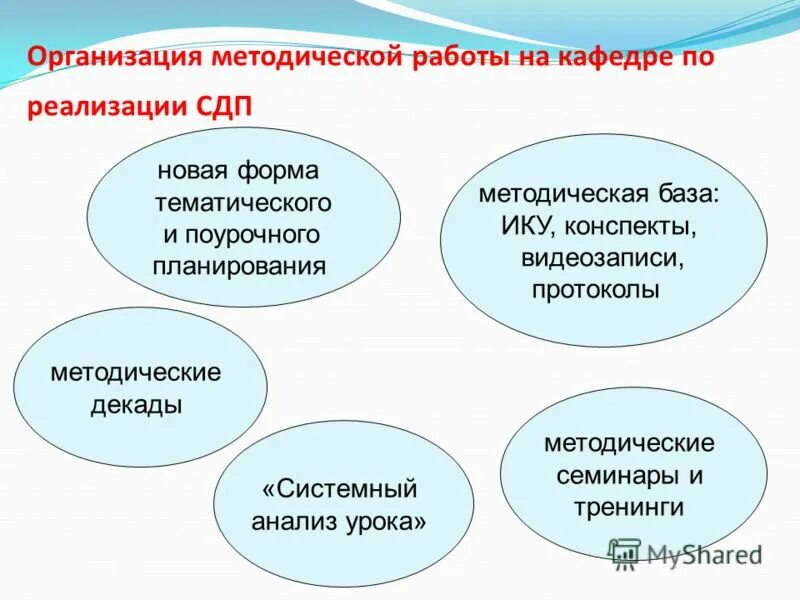 Организация методической работы на кафедре по реализации СДП

новая форма тематического и поурочного планирования

методическая база: ИКУ, конспекты, видеозаписи, протоколы

методические декады

«Системный анализ урока»

методические семинары и тренинги

MyShared